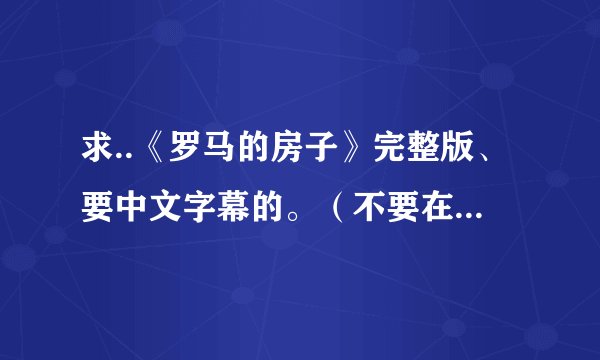 求..《罗马的房子》完整版、要中文字幕的。（不要在...